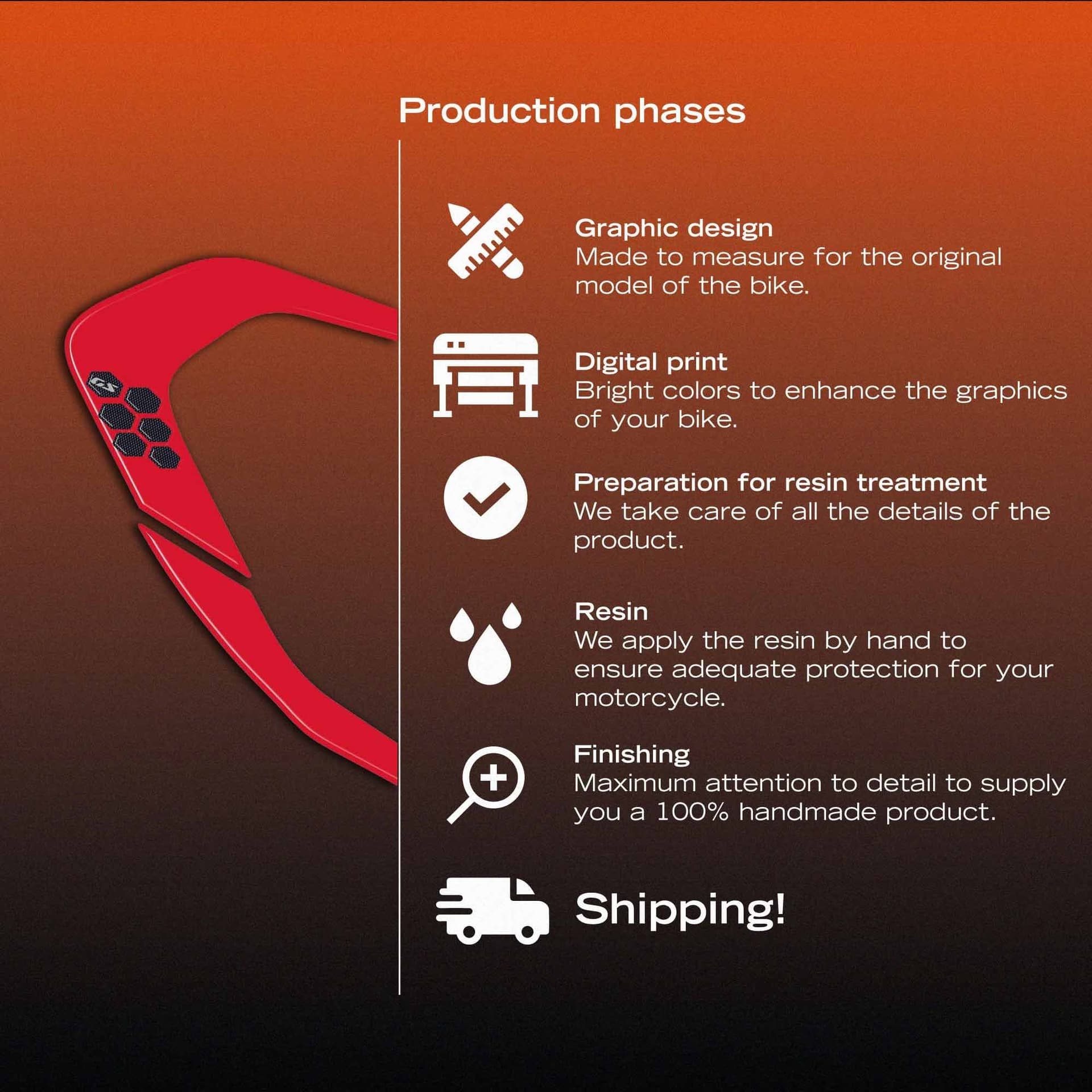 GS

Production phases

Graphic design
Made to measure for the original model of the bike.

Digital print
Bright colors to enhance the graphics of your bike.

Preparation for resin treatment
We take care of all the details of the product.

Resin
We apply the resin by hand to ensure adequate protection for your motorcycle.

Finishing
Maximum attention to detail to supply you a 100% handmade product.

Shipping!